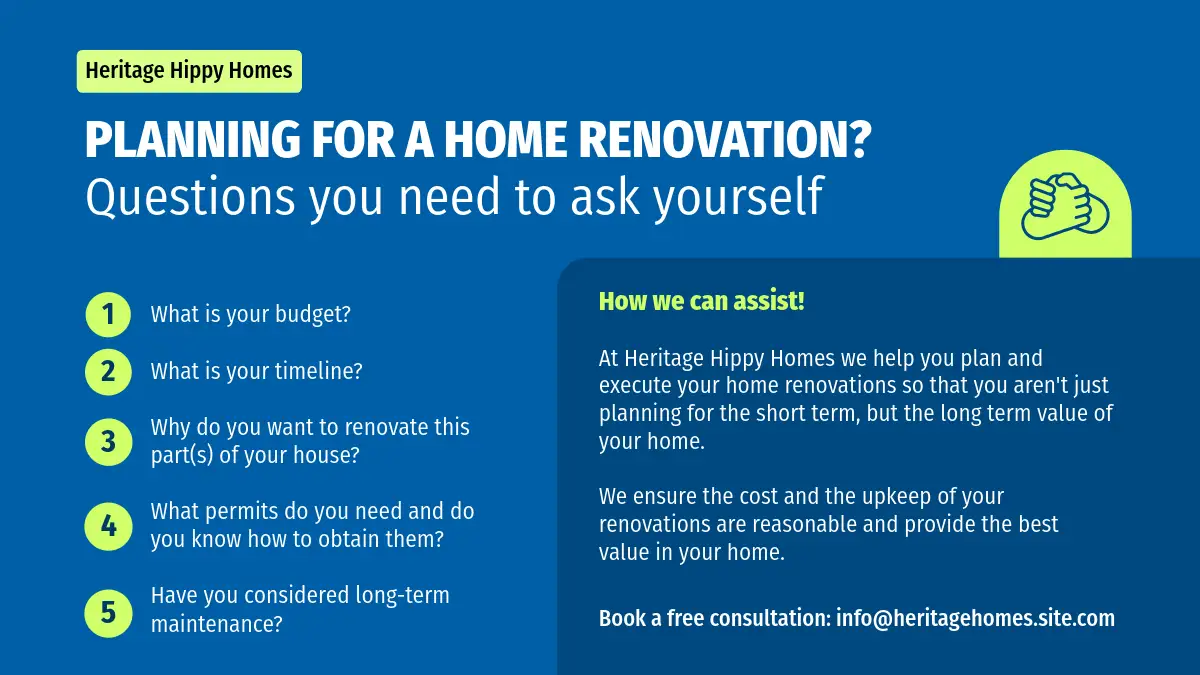 Heritage Hippy Homes

PLANNING FOR A HOME RENOVATION?
Questions you need to ask yourself

1 What is your budget?

2 What is your timeline?

3 Why do you want to renovate this part(s) of your house?

4 What permits do you need and do you know how to obtain them?

5 Have you considered long-term maintenance?

How we can assist!

At Heritage Hippy Homes we help you plan and execute your home renovations so that you aren't just planning for the short term, but the long term value of your home.

We ensure the cost and the upkeep of your renovations are reasonable and provide the best value in your home.

Book a free consultation: info@heritagehomes.site.com